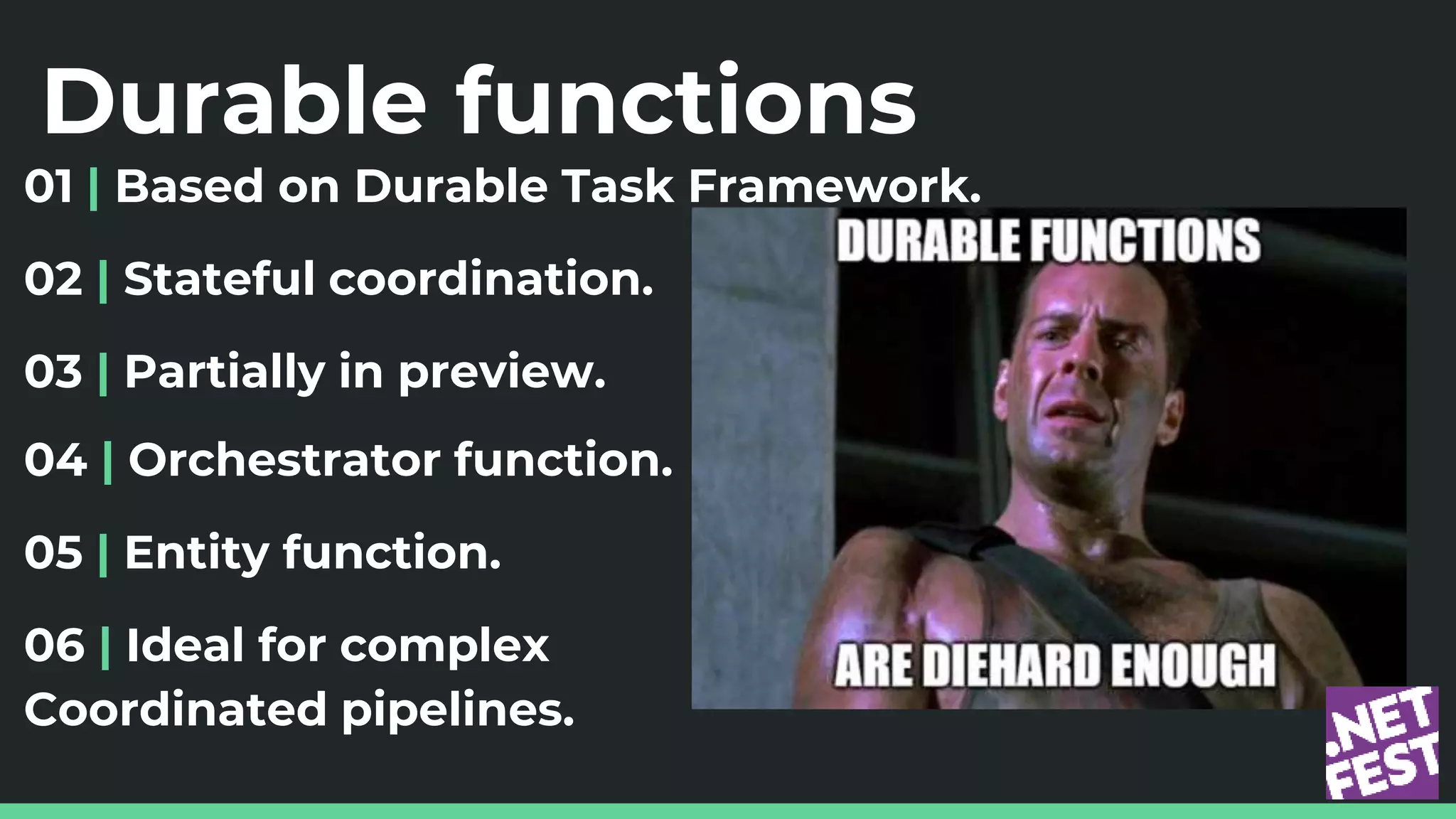 Durable functions

01 | Based on Durable Task Framework.

02 | Stateful coordination.

03 | Partially in preview.

04 | Orchestrator function.

05 | Entity function.

06 | Ideal for complex Coordinated pipelines.

DURABLE FUNCTIONS

ARE DIEHARD ENOUGH

.NET FEST